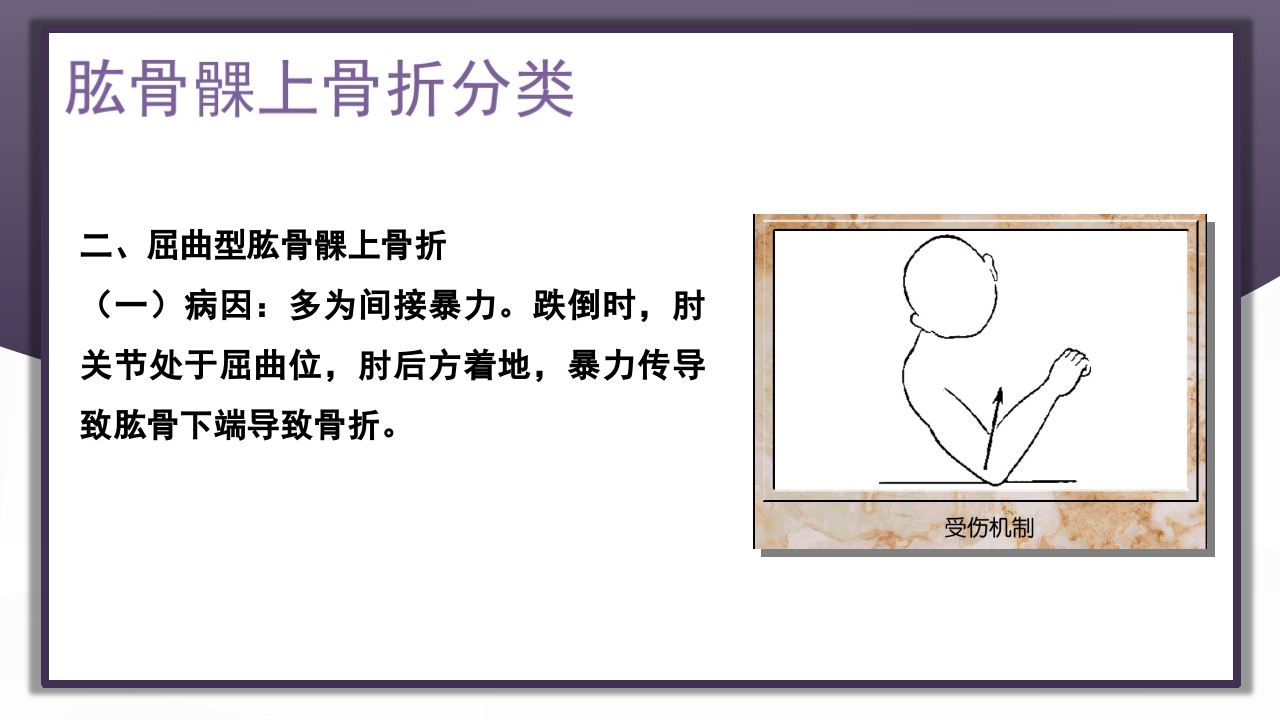 肱骨髁上骨折分类

二、屈曲型肱骨髁上骨折

（一）病因：多为间接暴力。跌倒时，肘关节处于屈曲位，肘后方着地，暴力传导致肱骨下端导致骨折。

受伤机制